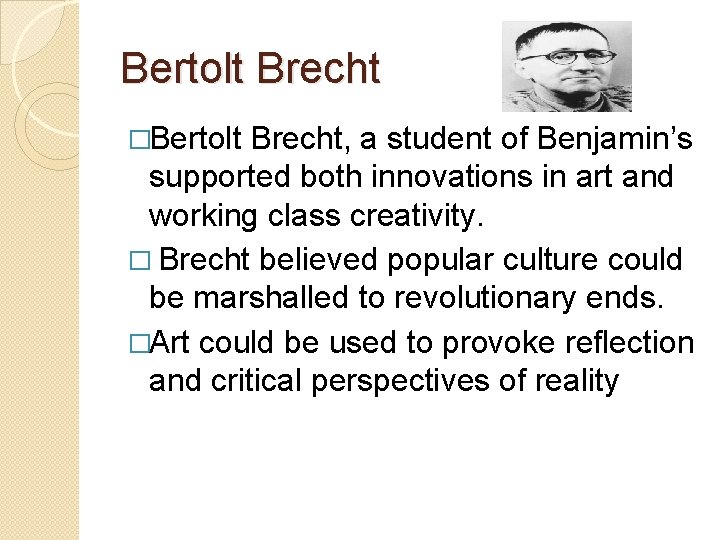 Bertolt Brecht

□Bertolt Brecht, a student of Benjamin's supported both innovations in art and working class creativity.

□ Brecht believed popular culture could be marshalled to revolutionary ends.

□Art could be used to provoke reflection and critical perspectives of reality